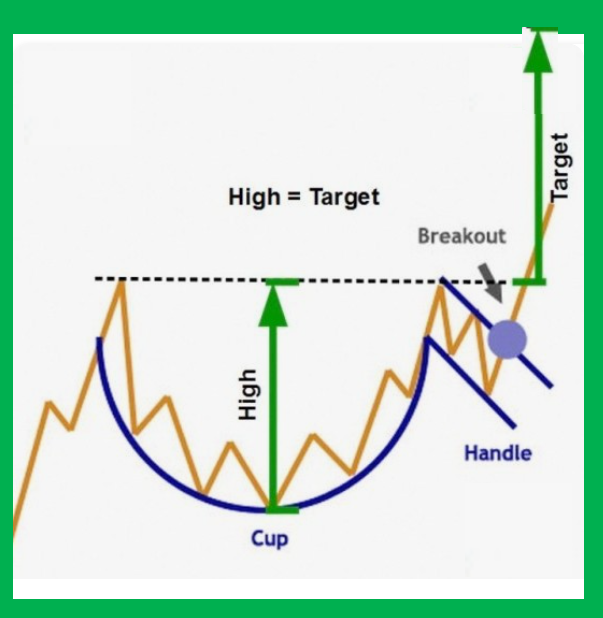 High = Target

Target

Breakout

High

Handle

Cup